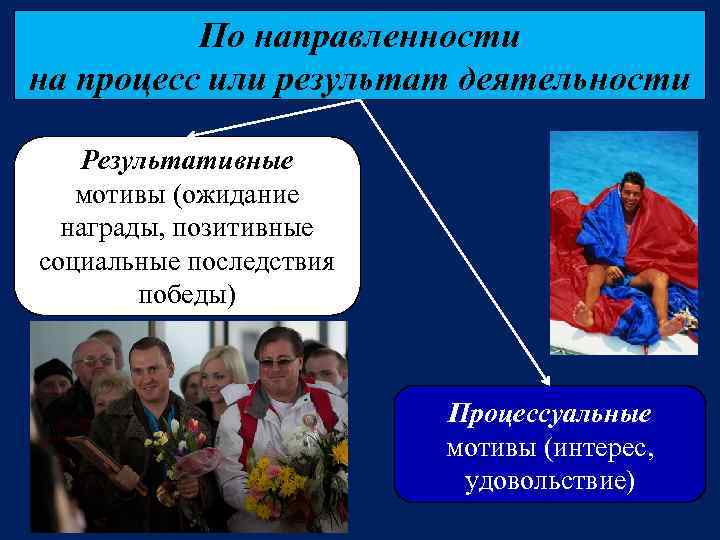 По направленности на процесс или результат деятельности

Результативные мотивы (ожидание награды, позитивные социальные последствия победы)

Процессуальные мотивы (интерес, удовольствие)